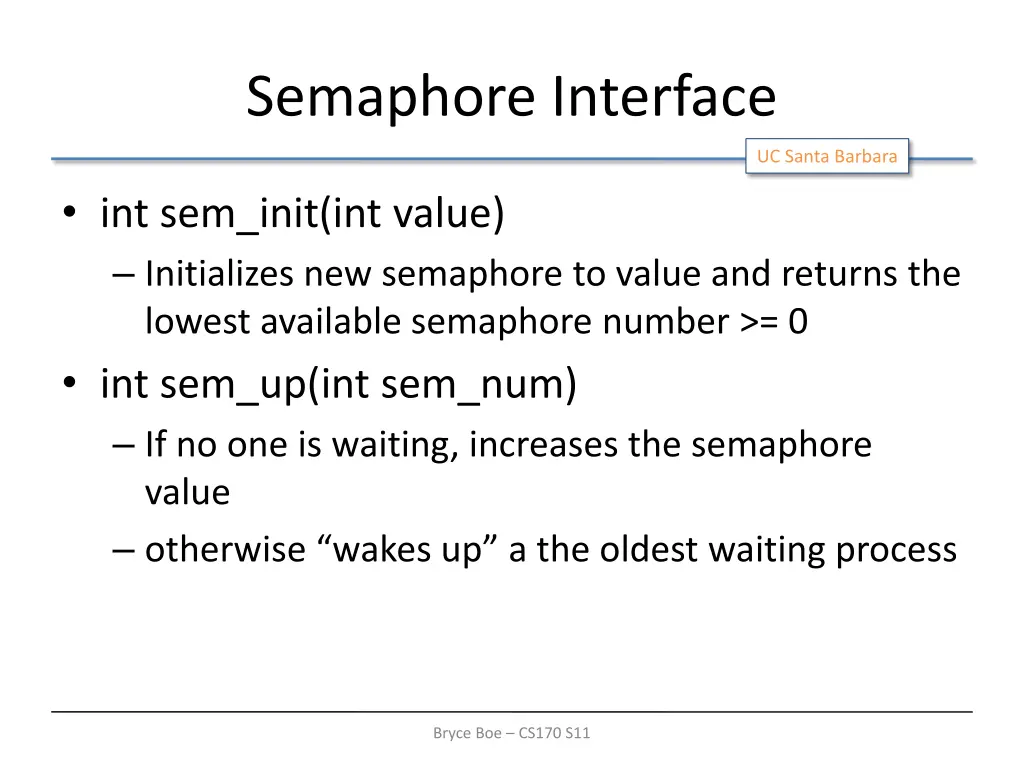 Semaphore Interface

UC Santa Barbara

• int sem_init(int value)
– Initializes new semaphore to value and returns the lowest available semaphore number >= 0
• int sem_up(int sem_num)
– If no one is waiting, increases the semaphore value
– otherwise “wakes up” a the oldest waiting process

Bryce Boe – CS170 S11